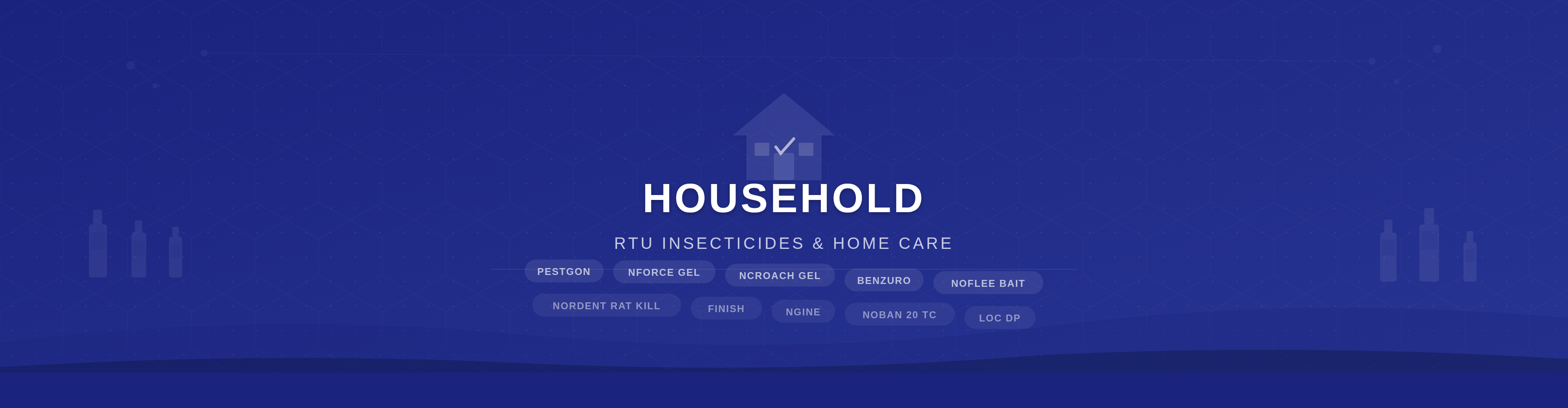 HOUSEHOLD

RTU INSECTICIDES & HOME CARE

PESTGON NFORCE GEL NCROACH GEL BENZURO NOFLEE BAIT

NORDENT RAT KILL FINISH NGINE NOBAN 20 TC LOC DP